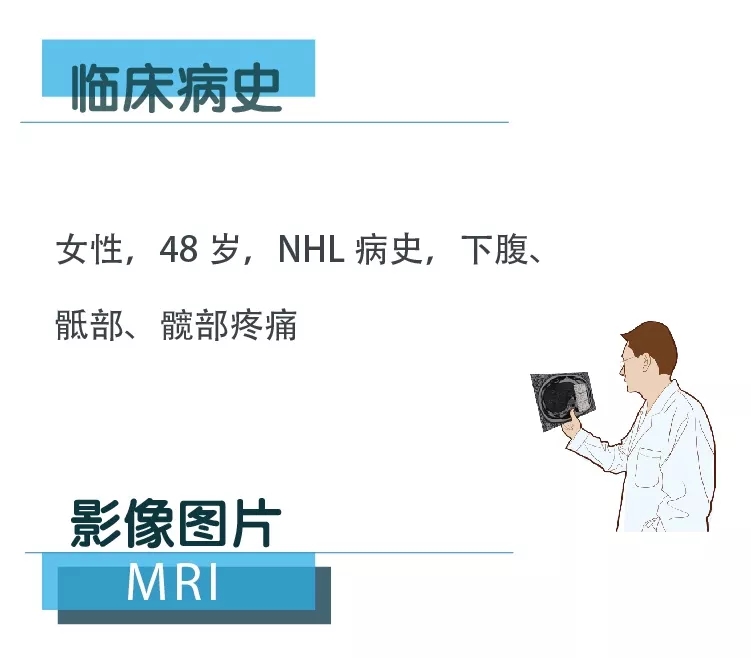 临床病史

女性，48 岁，NHL 病史，下腹、骶部、髋部疼痛

影像图片

MRI